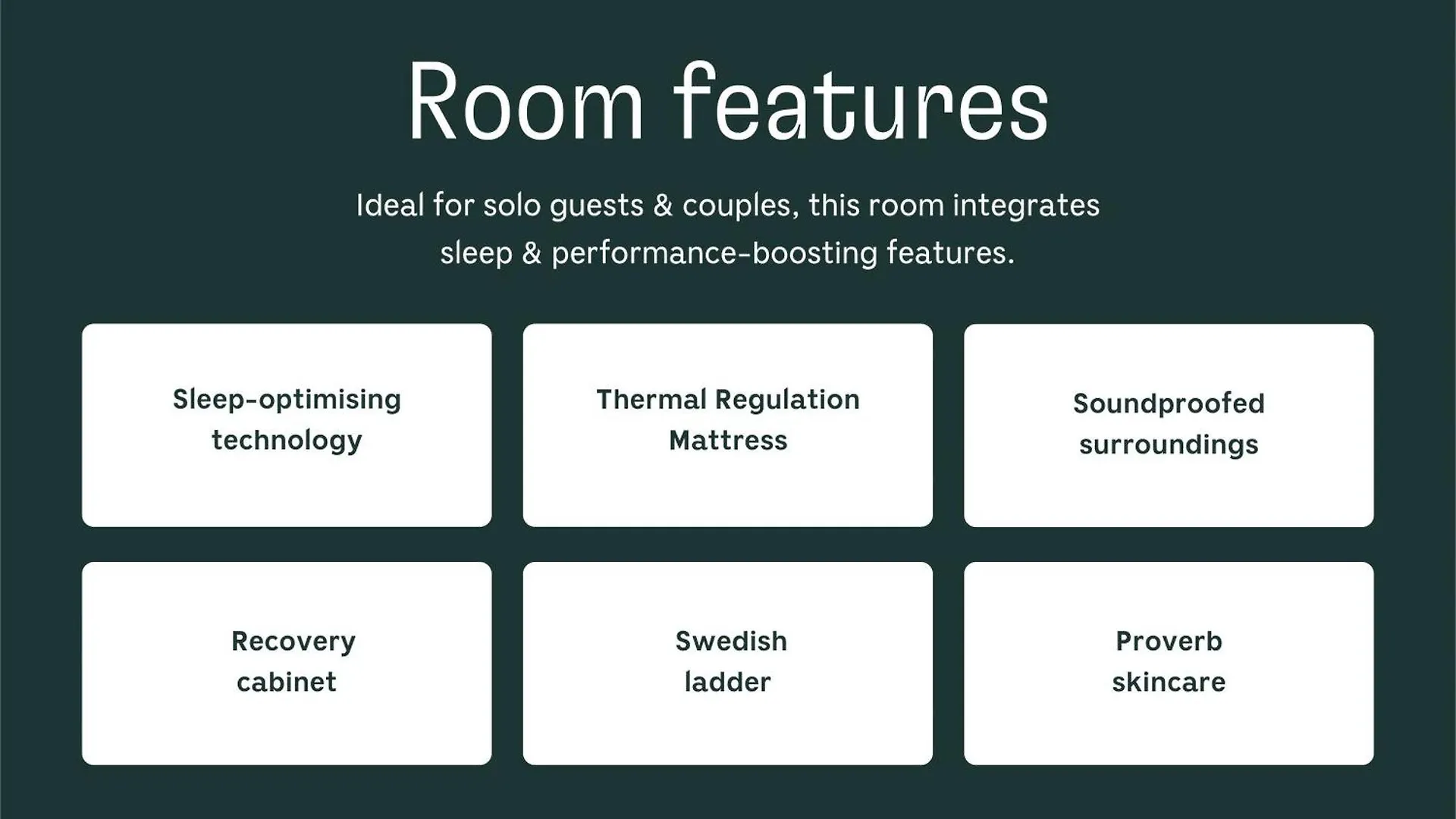 Room features

Ideal for solo guests & couples, this room integrates sleep & performance-boosting features.

Sleep-optimising technology

Thermal Regulation Mattress

Soundproofed surroundings

Recovery cabinet

Swedish ladder

Proverb skincare